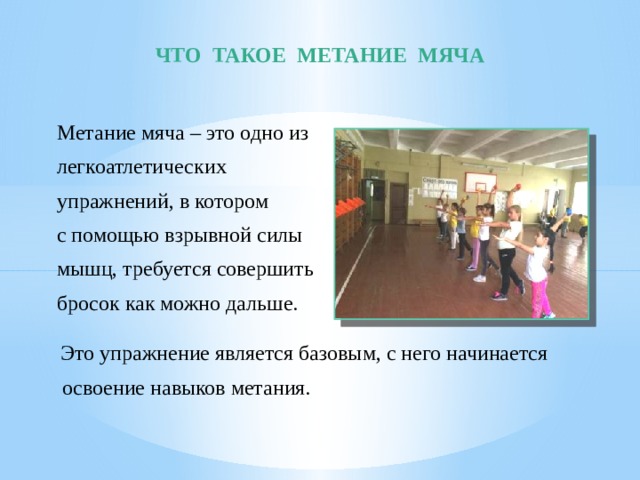 ЧТО ТАКОЕ МЕТАНИЕ МЯЧА

Метание мяча – это одно из легкоатлетических упражнений, в котором с помощью взрывной силы мышц, требуется совершить бросок как можно дальше.

Это упражнение является базовым, с него начинается освоение навыков метания.